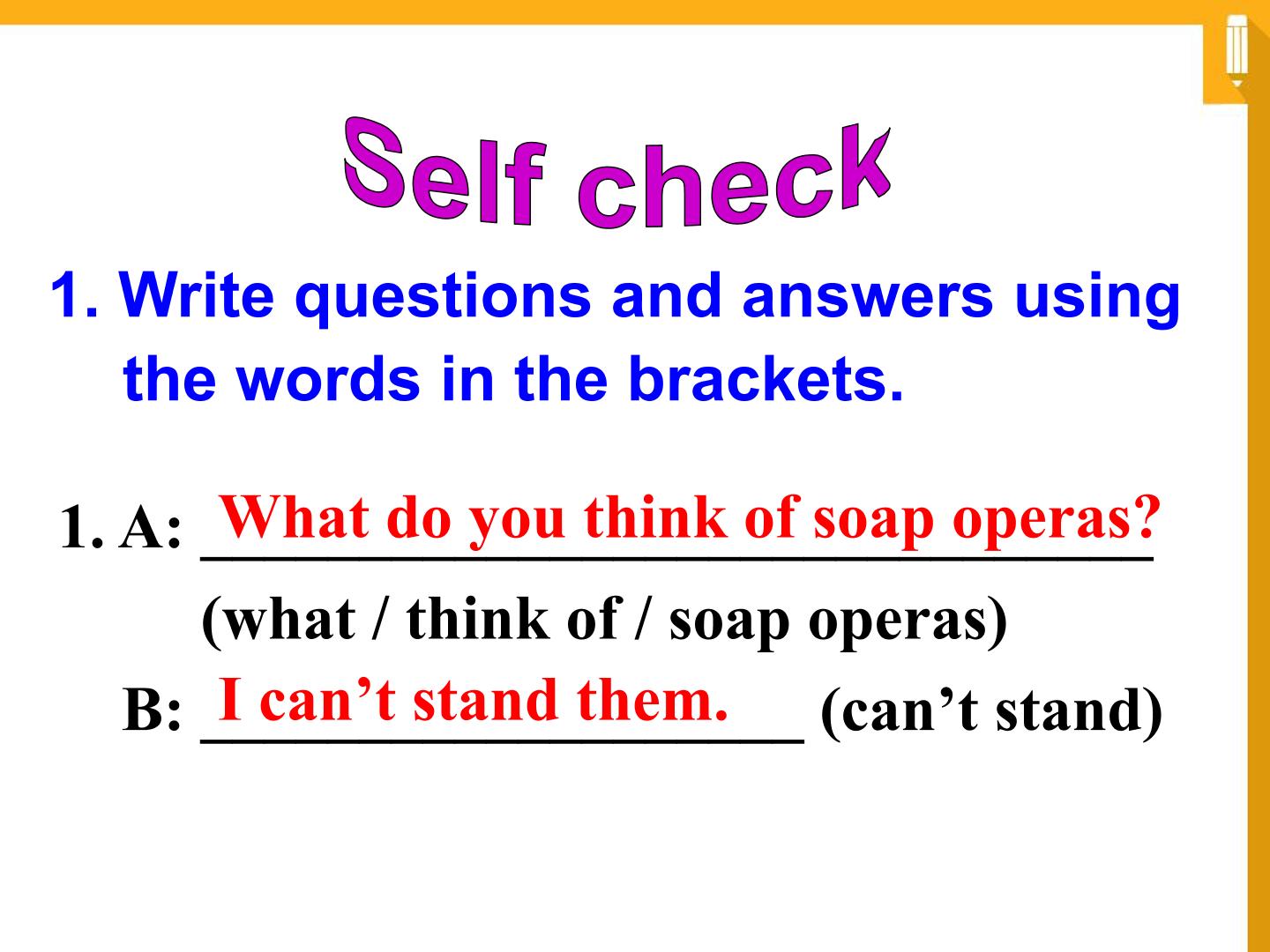 Self check

1. Write questions and answers using the words in the brackets.

1. A: What do you think of soap operas?
(what / think of / soap operas)
B: I can't stand them. (can't stand)